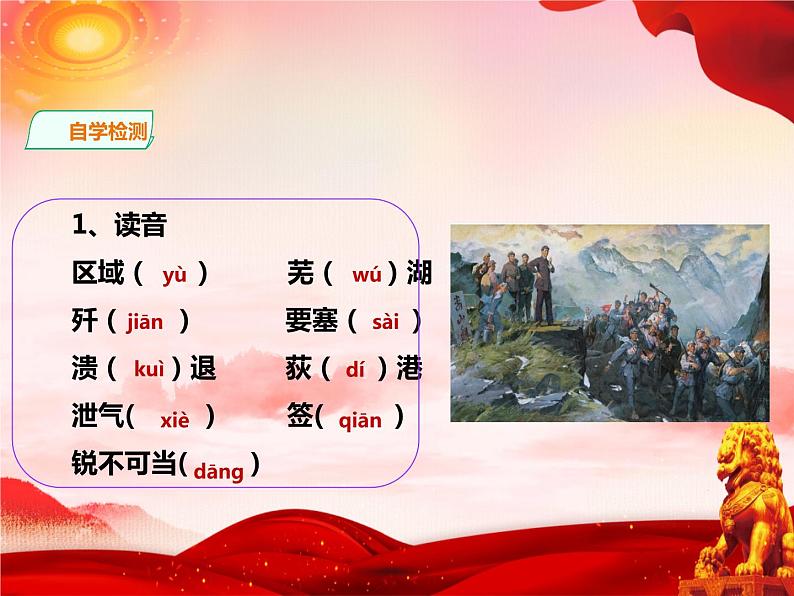 自学检测

1、读音

区域（ yù ）

芜（ wú ）湖

歼（ jiān ）

要塞（ sài ）

溃（ kuì ）退

荻（ dí ）港

泄气( xiè ）

签( qiān ）

锐不可当( dāng ）